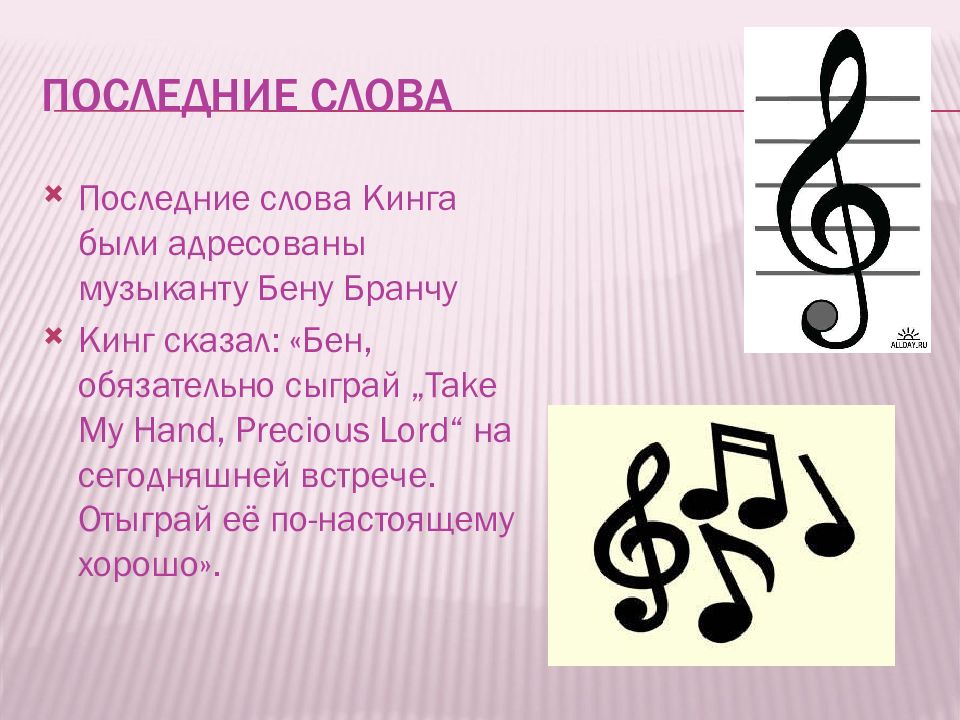 ПОСЛЕДНИЕ СЛОВА

Последние слова Кинга были адресованы музыканту Бену Бранчу

Кинг сказал: «Бен, обязательно сыграй „Take My Hand, Precious Lord“ на сегодняшней встрече. Отыграй её по-настоящему хорошо».

ALLDAY.RU